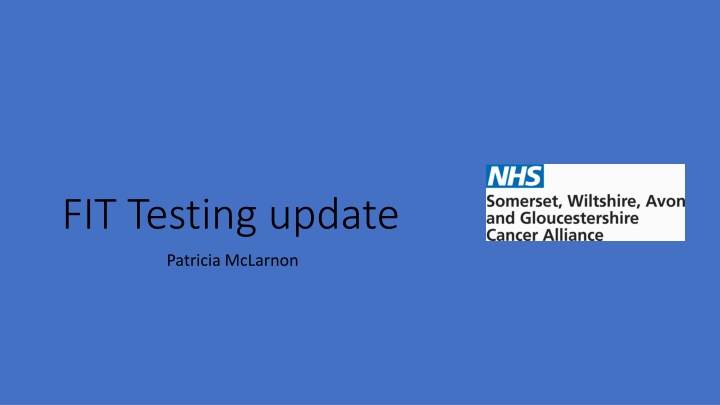 FIT Testing update

Patricia McLarnon

NHS
Somerset, Wiltshire, Avon and Gloucestershire Cancer Alliance